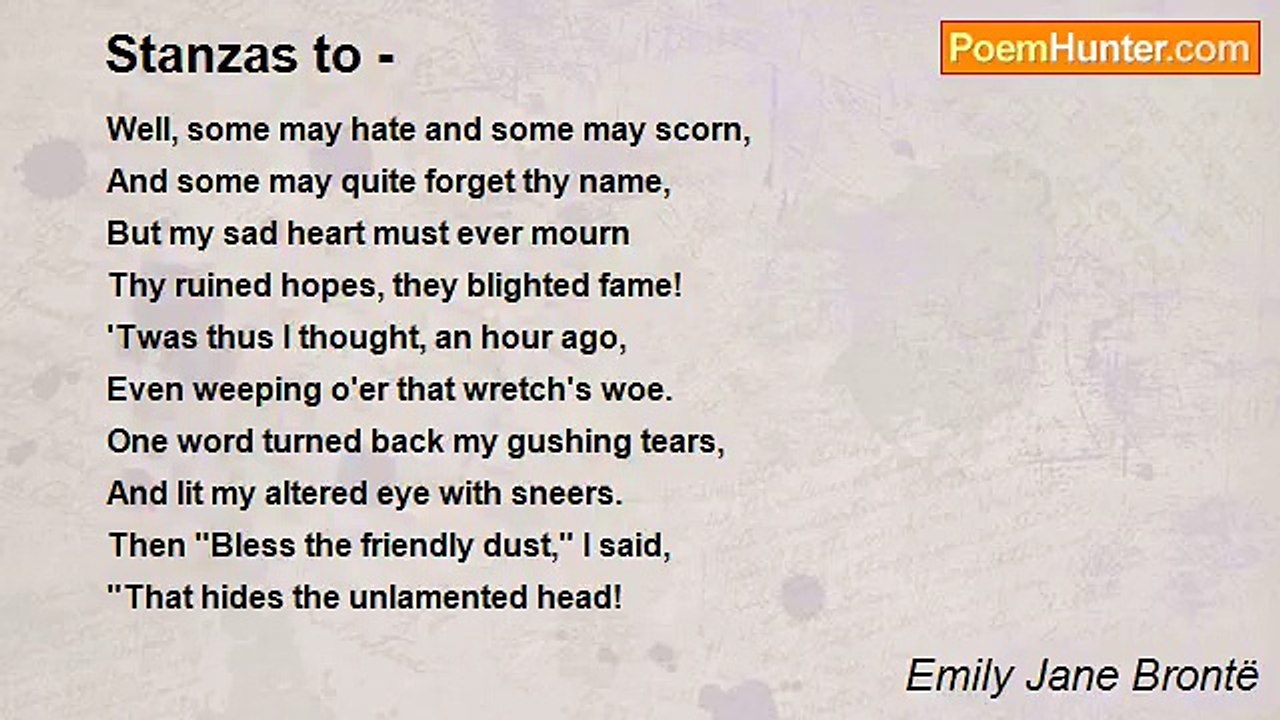 Stanzas to -

PoemHunter.com

Well, some may hate and some may scorn,
And some may quite forget thy name,
But my sad heart must ever mourn
Thy ruined hopes, they blighted fame!
'Twas thus I thought, an hour ago,
Even weeping o'er that wretch's woe.
One word turned back my gushing tears,
And lit my altered eye with sneers.
Then "Bless the friendly dust," I said,
"That hides the unlamented head!

Emily Jane Brontë